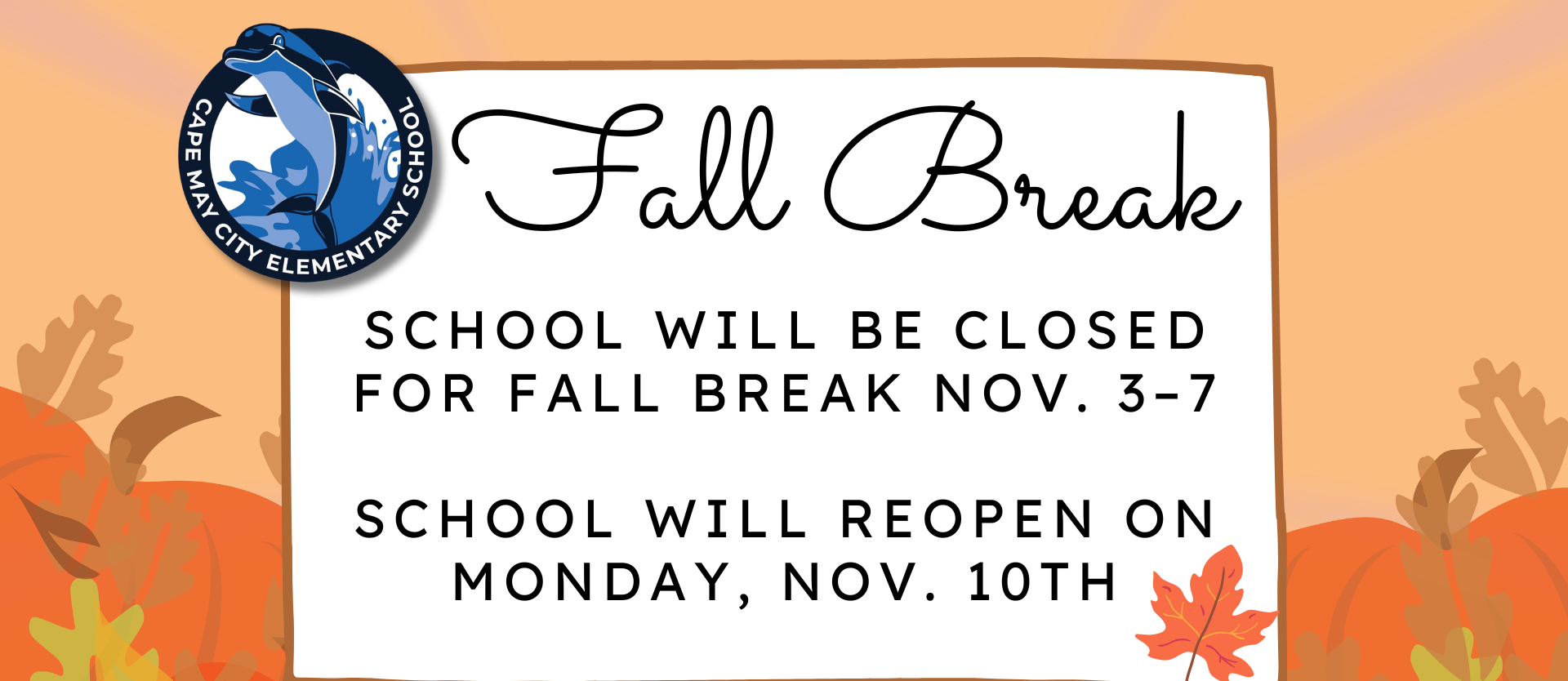 CAPE MAY CITY ELEMENTARY SCHOOL

Fall Break

SCHOOL WILL BE CLOSED FOR FALL BREAK NOV. 3-7

SCHOOL WILL REOPEN ON MONDAY, NOV. 10TH